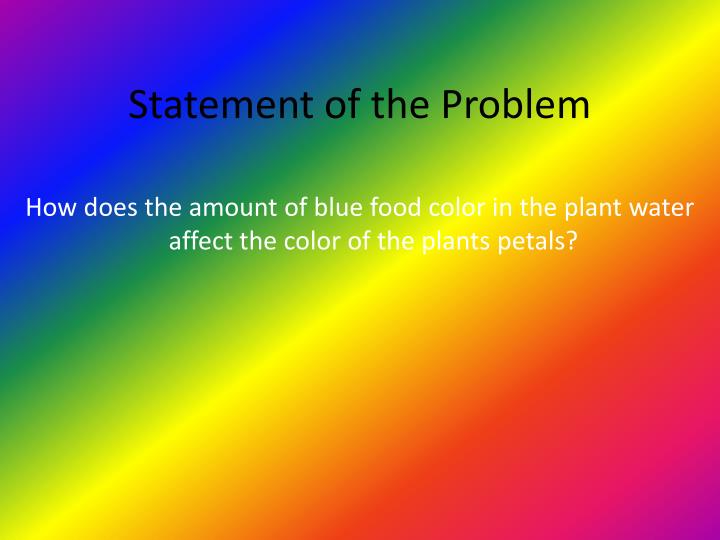 Statement of the Problem

How does the amount of blue food color in the plant water affect the color of the plants petals?